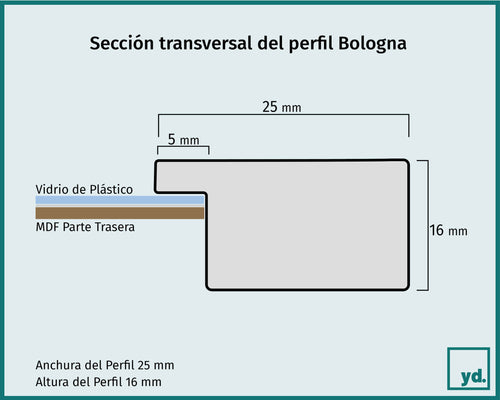 Sección transversal del perfil Bologna

25 mm

5 mm

Vidrio de Plástico

MDF Parte Trasera

16 mm

Anchura del Perfil 25 mm
Altura del Perfil 16 mm

yd.